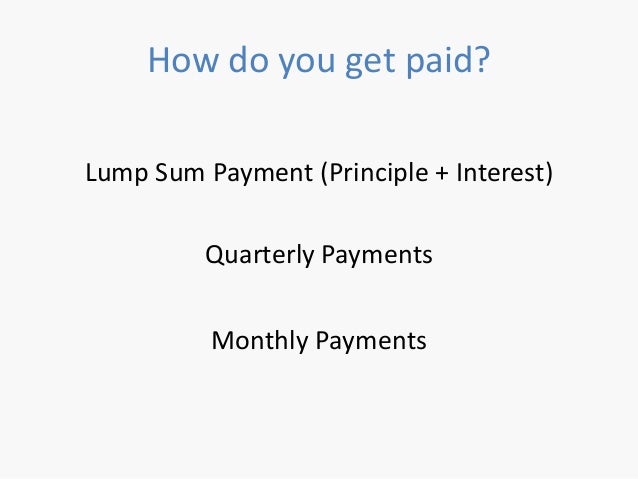 How do you get paid?

Lump Sum Payment (Principle + Interest)

Quarterly Payments

Monthly Payments